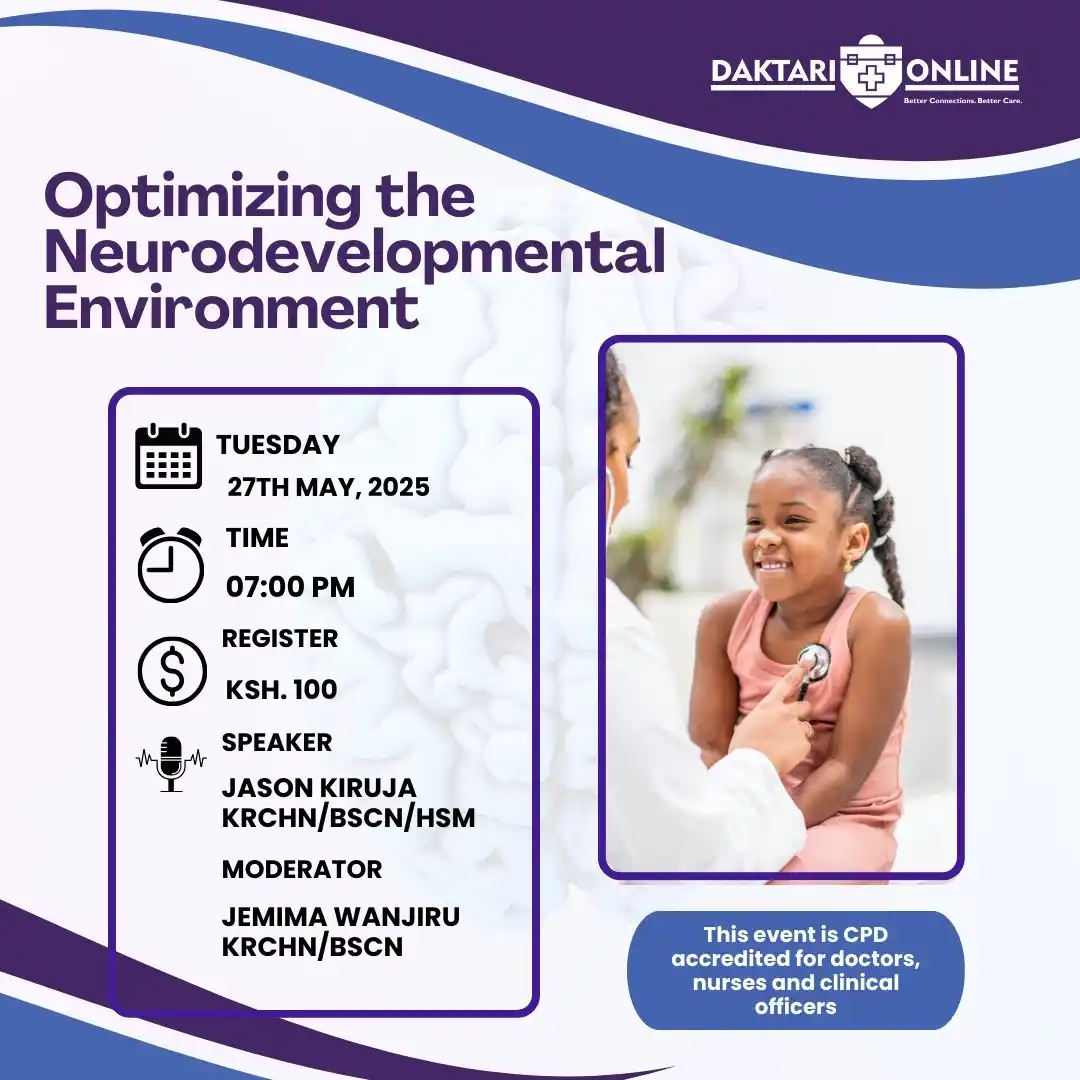 DAKTARI ONLINE
Better Connections. Better Care.

Optimizing the Neurodevelopmental Environment

TUESDAY
27TH MAY, 2025

TIME
07:00 PM

REGISTER
KSH. 100

SPEAKER
JASON KIRUJA KRCHN/BSCN/HSM

MODERATOR
JEMIMA WANJIRU KRCHN/BSCN

This event is CPD accredited for doctors, nurses and clinical officers